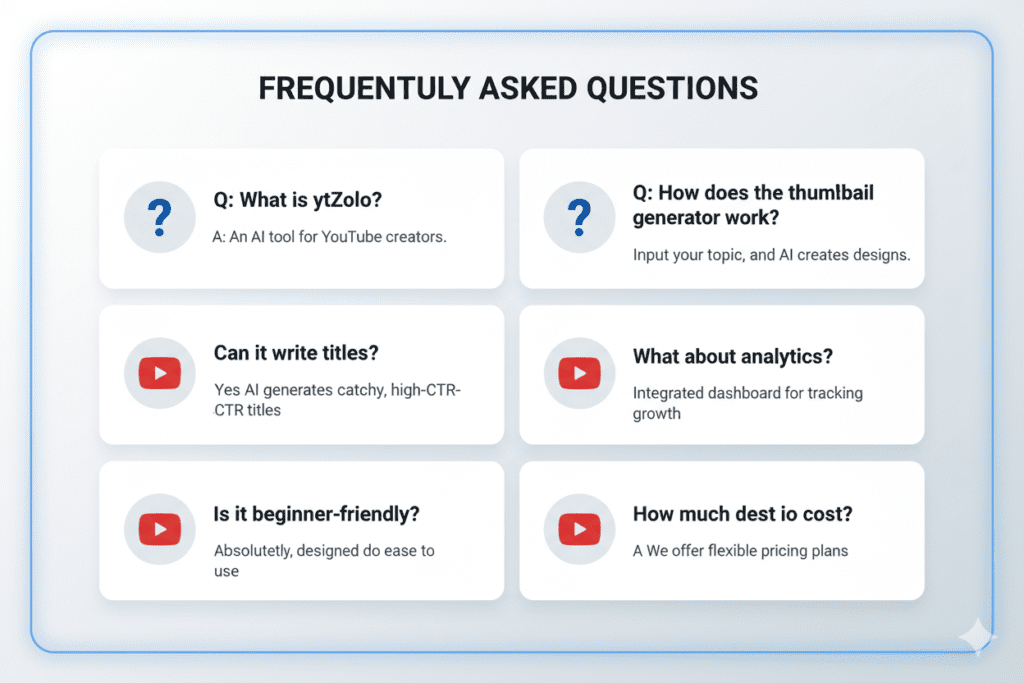 FREQUENTLY ASKED QUESTIONS

?

Q: What is ytZolo?

A: An AI tool for YouTube creators.

?

Q: How does the thumlbail generator work?

Input your topic, and AI creates designs.

Can it write titles?

Yes AI generates catchy, high-CTR-CTR titles

What about analytics?

Integrated dashboard for tracking growth

Is it beginner-friendly?

Absolutetly, designed do ease to use

How much dest io cost?

A We offer flexible pricing plans